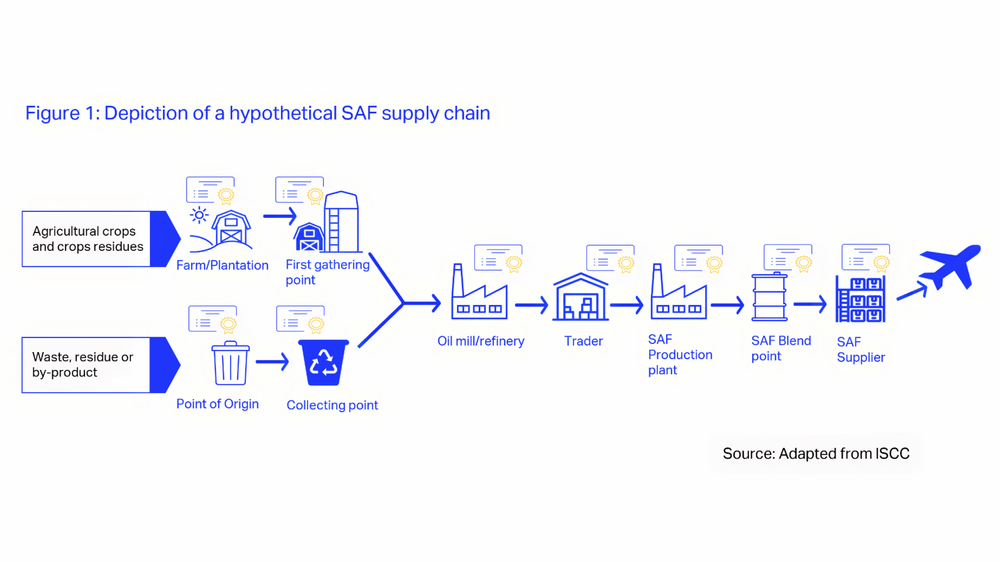 Figure 1: Depiction of a hypothetical SAF supply chain

Agricultural crops and crops residues

Farm/Plantation

First gathering point

Waste, residue or by-product

Point of Origin

Collecting point

Oil mill/refinery

Trader

SAF Production plant

SAF Blend point

SAF Supplier

Source: Adapted from ISCC